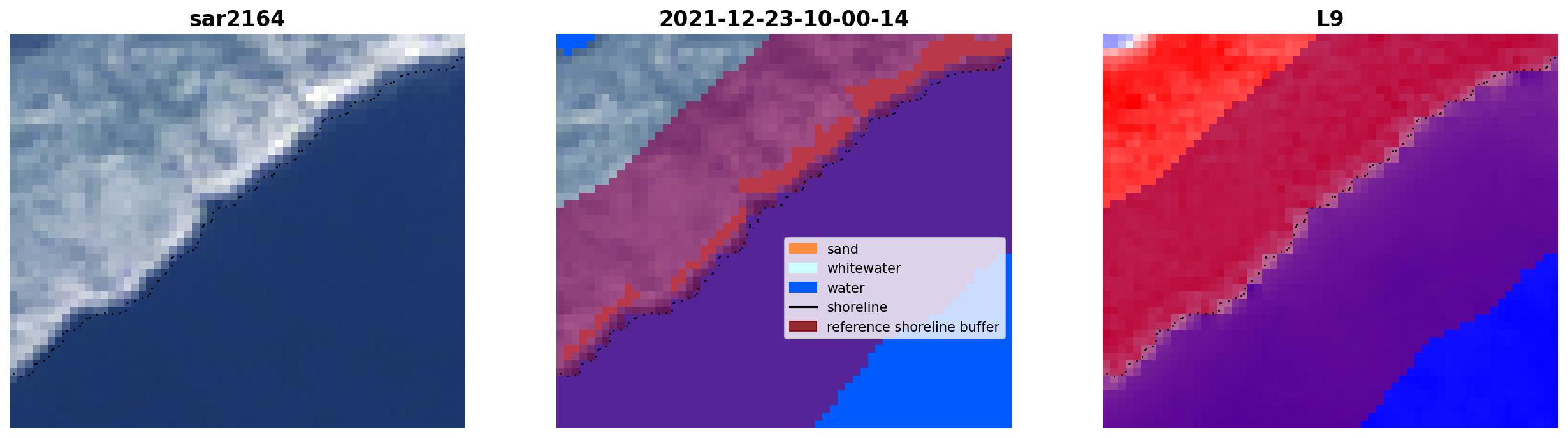 sar2164

2021-12-23-10-00-14

sand
whitewater
water
shoreline
reference shoreline buffer

L9